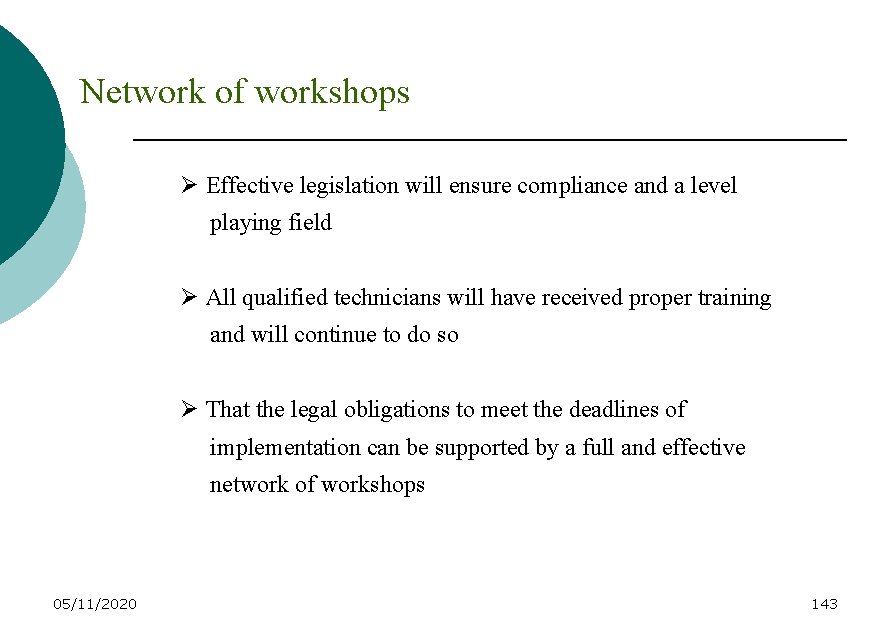 Network of workshops

➢ Effective legislation will ensure compliance and a level playing field

➢ All qualified technicians will have received proper training and will continue to do so

➢ That the legal obligations to meet the deadlines of implementation can be supported by a full and effective network of workshops

05/11/2020

143